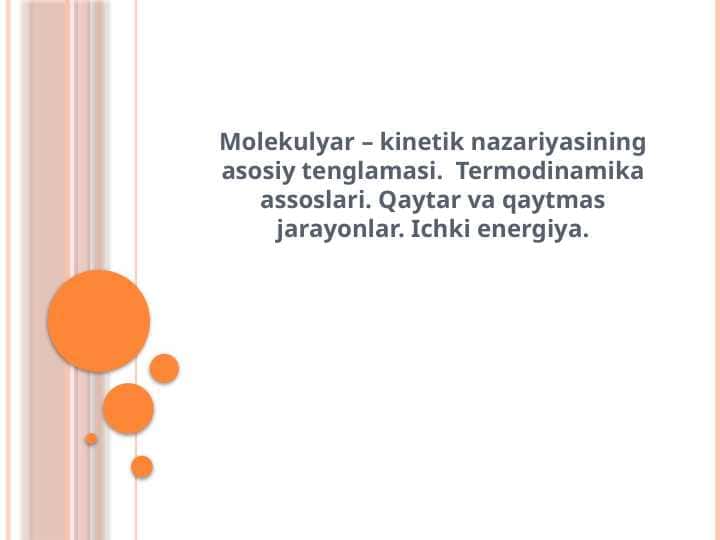 Molekulyar – kinetik nazariyasining asosiy tenglamasi. Termodinamika assoslari. Qaytar va qaytmas jarayonlar. Ichki energiya.